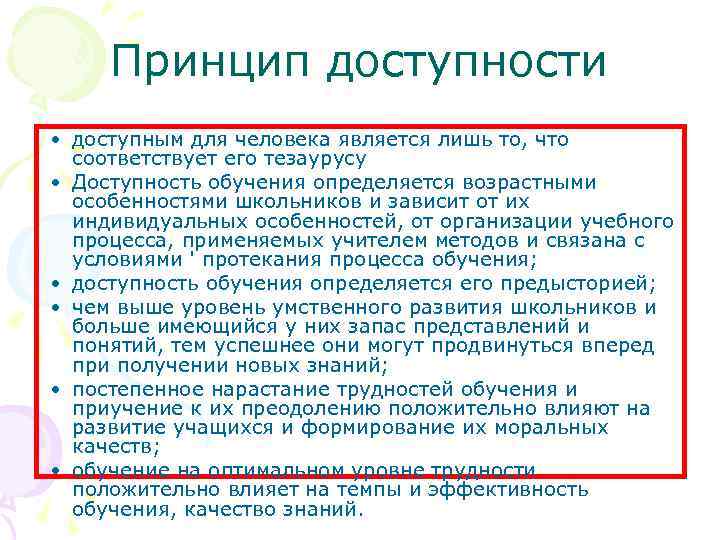 Принцип доступности

• доступным для человека является лишь то, что соответствует его тезаурусу
• Доступность обучения определяется возрастными особенностями школьников и зависит от их индивидуальных особенностей, от организации учебного процесса, применяемых учителем методов и связана с условиями ' протекания процесса обучения;
• доступность обучения определяется его предысторией;
• чем выше уровень умственного развития школьников и больше имеющийся у них запас представлений и понятий, тем успешнее они могут продвинуться вперед при получении новых знаний;
• постепенное нарастание трудностей обучения и приучение к их преодолению положительно влияют на развитие учащихся и формирование их моральных качеств;
• обучение на оптимальном уровне трудности положительно влияет на темпы и эффективность обучения, качество знаний.